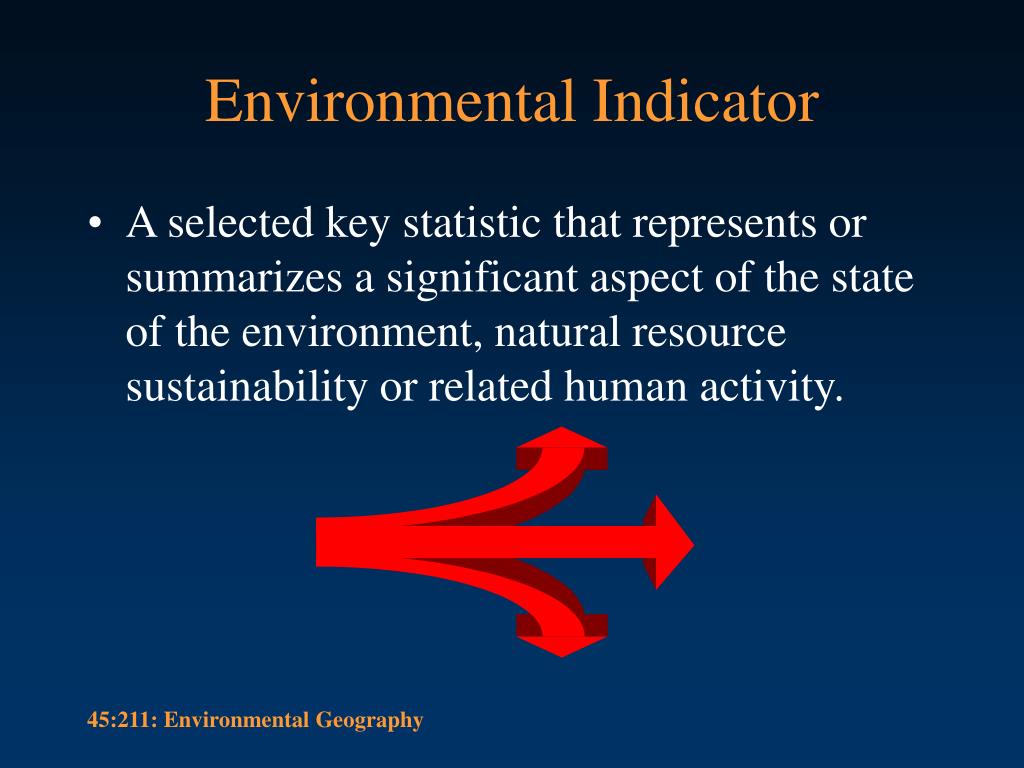 Environmental Indicator

• A selected key statistic that represents or summarizes a significant aspect of the state of the environment, natural resource sustainability or related human activity.

45:211: Environmental Geography